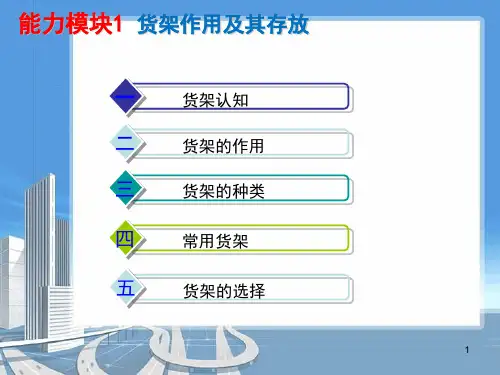 能力模块1 货架作用及其存放

一 货架认知

二 货架的作用

三 货架的种类

四 常用货架

五 货架的选择

1